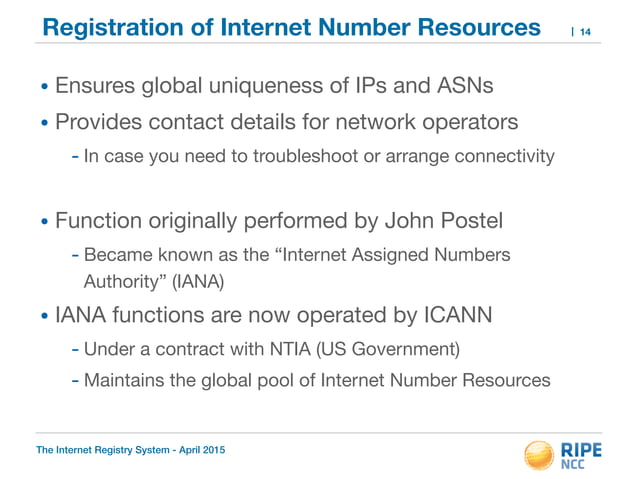 Registration of Internet Number Resources | 14

• Ensures global uniqueness of IPs and ASNs
• Provides contact details for network operators
- In case you need to troubleshoot or arrange connectivity

• Function originally performed by John Postel
- Became known as the “Internet Assigned Numbers Authority” (IANA)
• IANA functions are now operated by ICANN
- Under a contract with NTIA (US Government)
- Maintains the global pool of Internet Number Resources

The Internet Registry System - April 2015

RIPE NCC